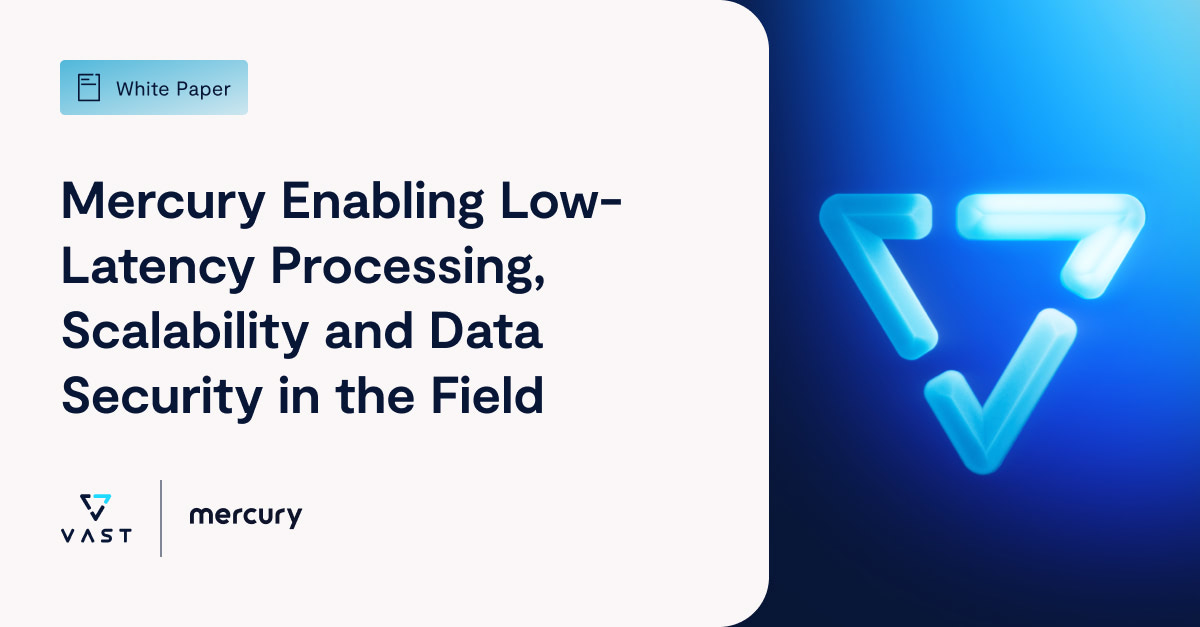 White Paper

Mercury Enabling Low-Latency Processing, Scalability and Data Security in the Field

VAST

mercury